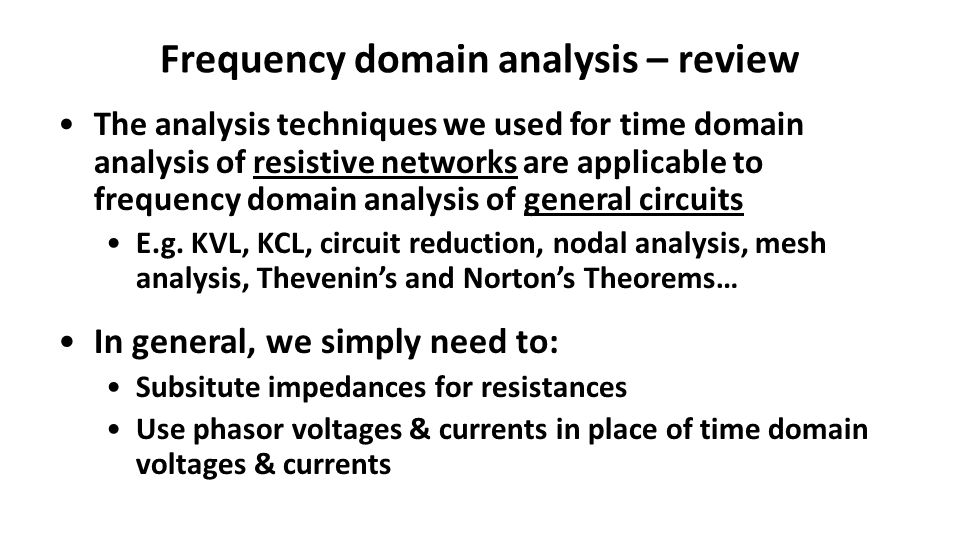 Frequency domain analysis – review

• The analysis techniques we used for time domain analysis of resistive networks are applicable to frequency domain analysis of general circuits

• E.g. KVL, KCL, circuit reduction, nodal analysis, mesh analysis, Thevenin's and Norton's Theorems…

• In general, we simply need to:

• Subsitute impedances for resistances

• Use phasor voltages & currents in place of time domain voltages & currents